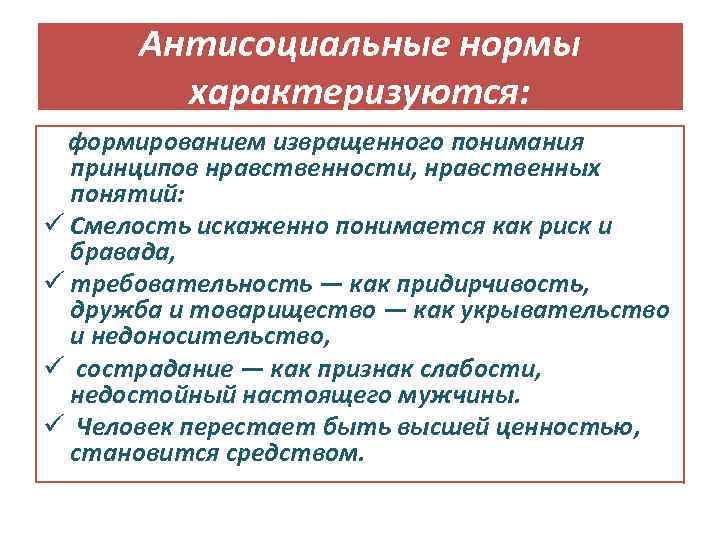 Антисоциальные нормы характеризуются:

формированием извращенного понимания принципов нравственности, нравственных понятий:

✓ Смелость искаженно понимается как риск и бравада,

✓ требовательность — как придирчивость, дружба и товарищество — как укрывательство и недоносительство,

✓ сострадание — как признак слабости, недостойный настоящего мужчины.

✓ Человек перестает быть высшей ценностью, становится средством.